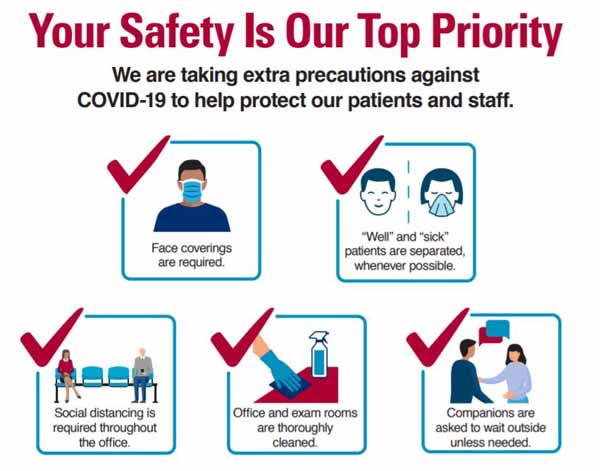 Your Safety Is Our Top Priority

We are taking extra precautions against COVID-19 to help protect our patients and staff.

Face coverings are required.

"Well" and "sick" patients are separated, whenever possible.

Social distancing is required throughout the office.

Office and exam rooms are thoroughly cleaned.

Companions are asked to wait outside unless needed.